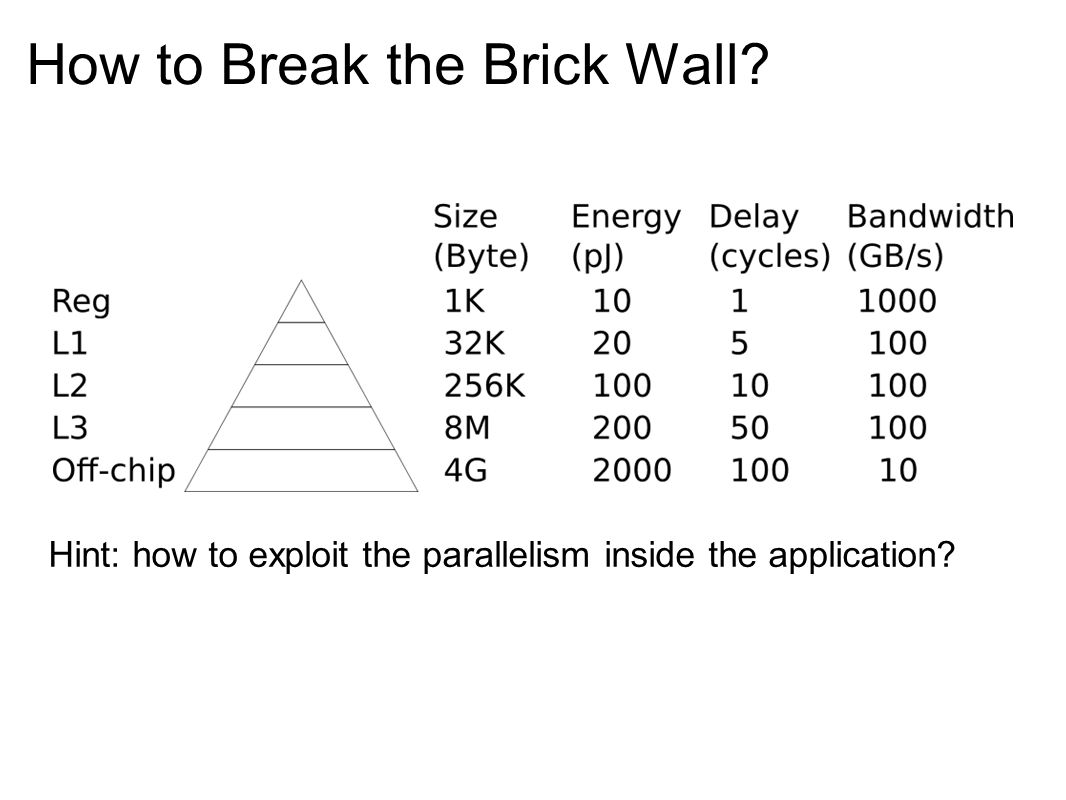 How to Break the Brick Wall?

| | Size (Byte) | Energy (pJ) | Delay (cycles) | Bandwidth (GB/s) |
|---|---|---|---|---|
| Reg | 1K | 10 | 1 | 1000 |
| L1 | 32K | 20 | 5 | 100 |
| L2 | 256K | 100 | 10 | 100 |
| L3 | 8M | 200 | 50 | 100 |
| Off-chip | 4G | 2000 | 100 | 10 |

Hint: how to exploit the parallelism inside the application?